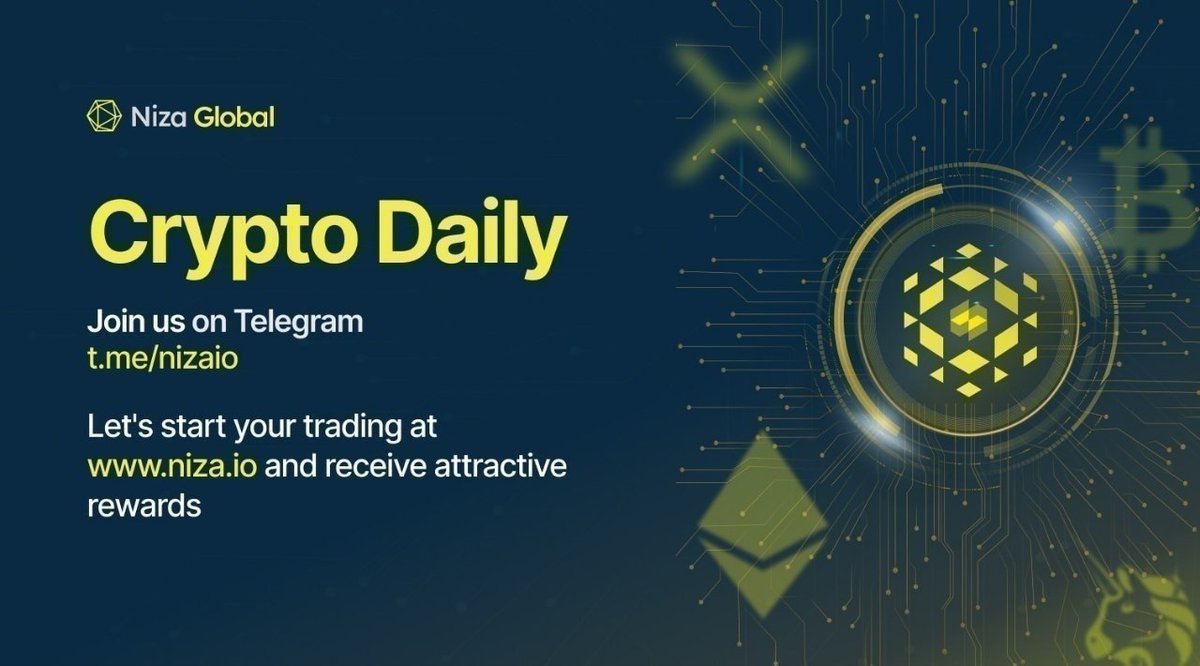 Niza Global

Crypto Daily

Join us on Telegram
t.me/nizaio

Let's start your trading at www.niza.io and receive attractive rewards